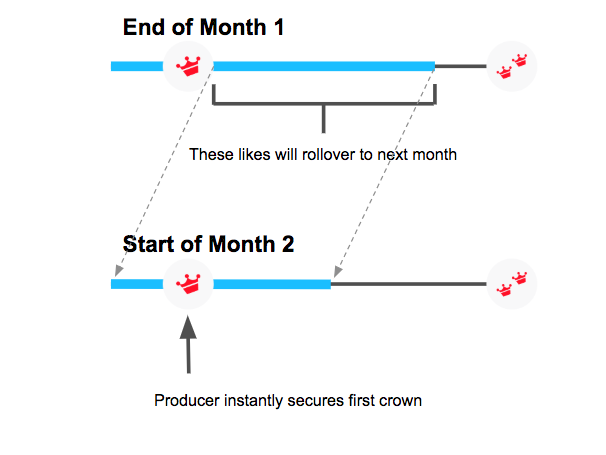 End of Month 1

These likes will rollover to next month

Start of Month 2

Producer instantly secures first crown